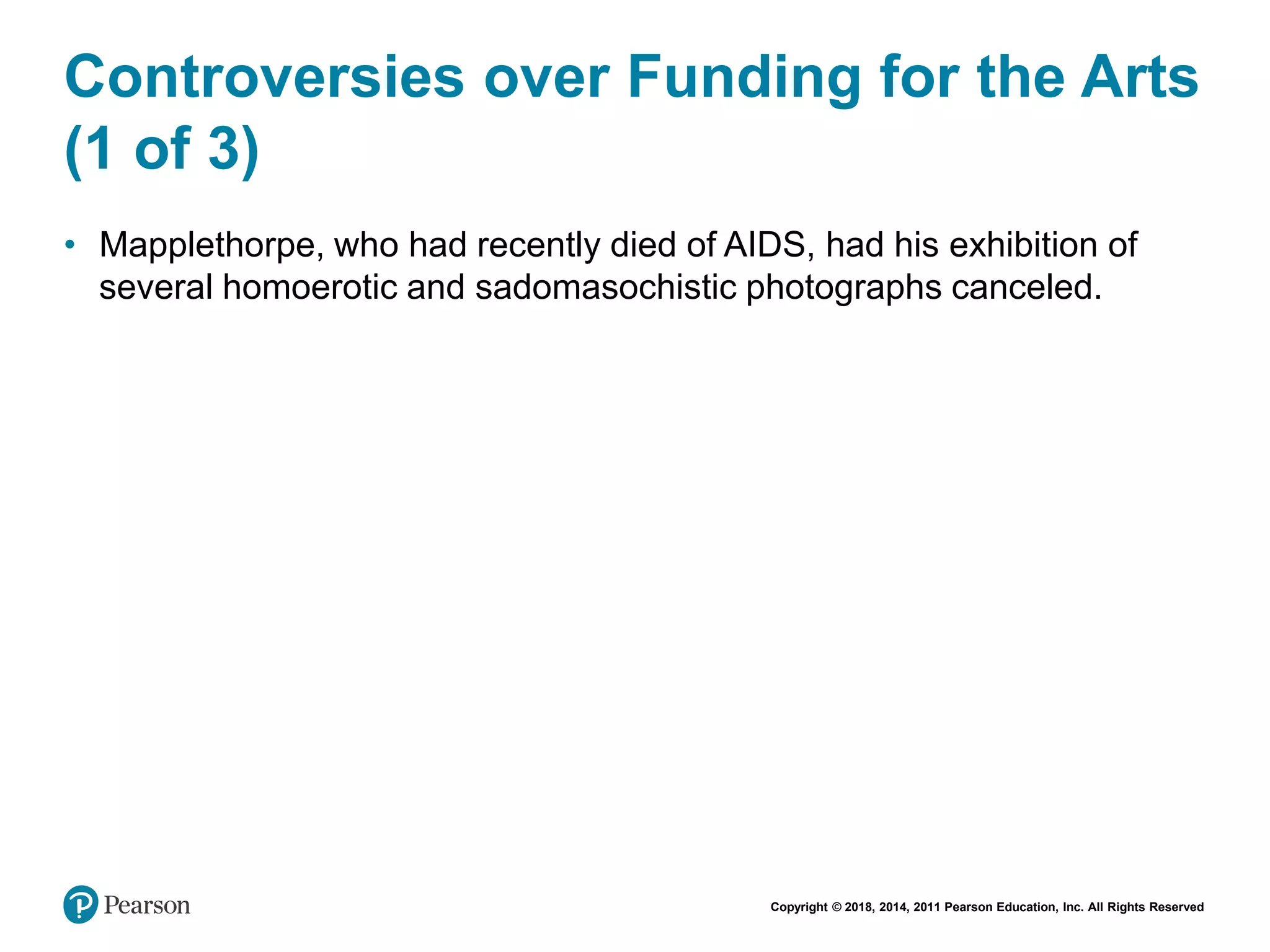 Controversies over Funding for the Arts (1 of 3)

• Mapplethorpe, who had recently died of AIDS, had his exhibition of several homoerotic and sadomasochistic photographs canceled.

Pearson

Copyright © 2018, 2014, 2011 Pearson Education, Inc. All Rights Reserved